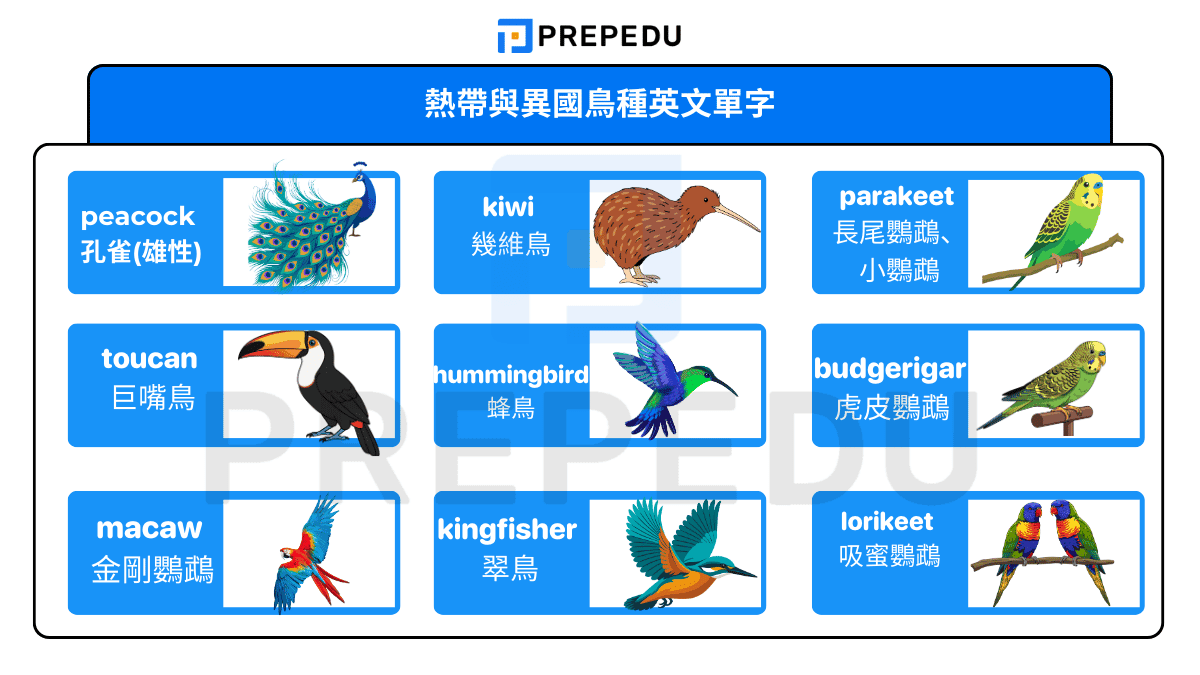 PREPEDU

熱帶與異國鳥種英文單字

peacock
孔雀(雄性)

kiwi
幾維鳥

parakeet
長尾鸚鵡、小鸚鵡

toucan
巨嘴鳥

hummingbird
蜂鳥

budgerigar
虎皮鸚鵡

macaw
金剛鸚鵡

kingfisher
翠鳥

lorikeet
吸蜜鸚鵡

PREPEDU